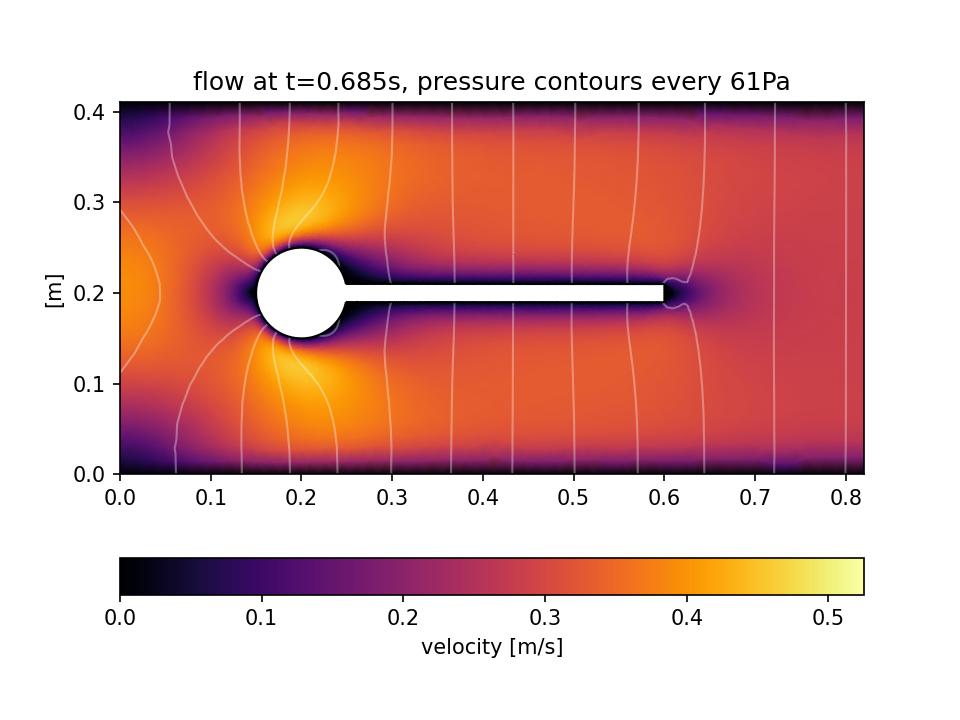 flow at t=0.685s, pressure contours every 61Pa

0.4
0.3
0.2
0.1
0.0
[m]

0.0 0.1 0.2 0.3 0.4 0.5 0.6 0.7 0.8

0.0 0.1 0.2 0.3 0.4 0.5
velocity [m/s]